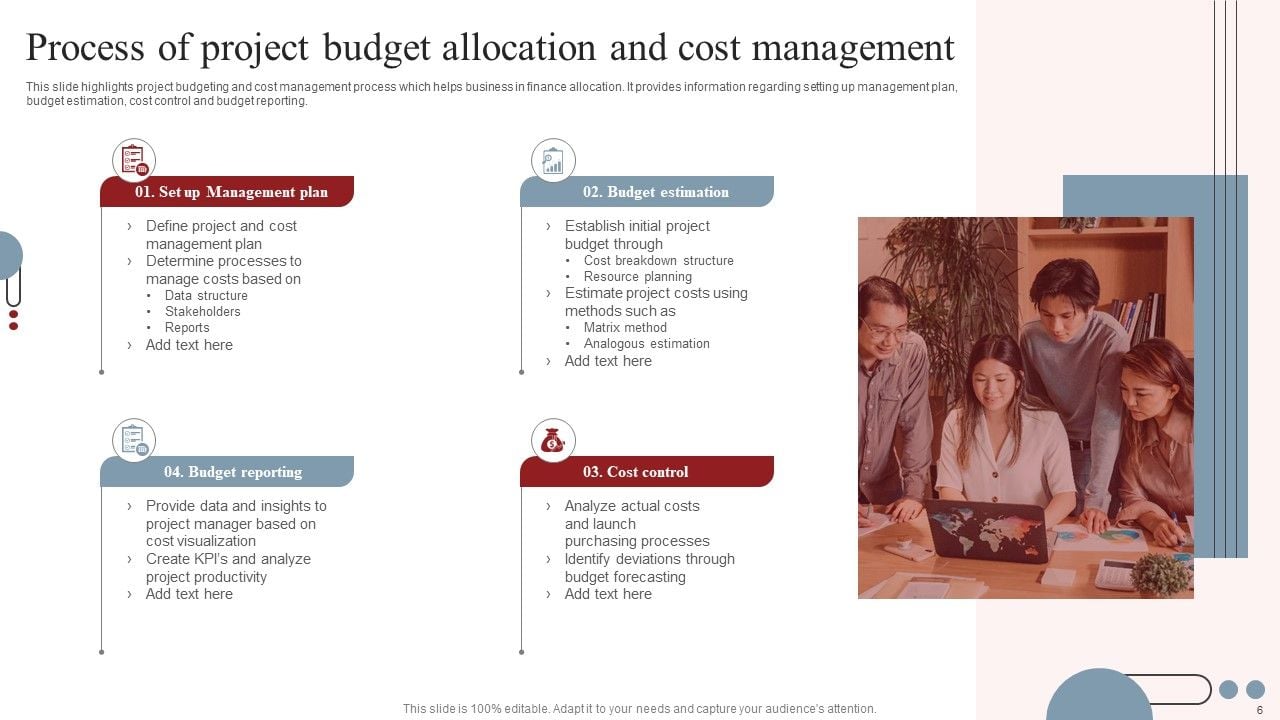 Process of project budget allocation and cost management

This slide highlights project budgeting and cost management process which helps business in finance allocation. It provides information regarding setting up management plan, budget estimation, cost control and budget reporting.

01. Set up Management plan

› Define project and cost management plan
› Determine processes to manage costs based on
• Data structure
• Stakeholders
• Reports
› Add text here

02. Budget estimation

› Establish initial project budget through
• Cost breakdown structure
• Resource planning
› Estimate project costs using methods such as
• Matrix method
• Analogous estimation
› Add text here

04. Budget reporting

› Provide data and insights to project manager based on cost visualization
› Create KPI's and analyze project productivity
› Add text here

03. Cost control

› Analyze actual costs and launch purchasing processes
› Identify deviations through budget forecasting
› Add text here

This slide is 100% editable. Adapt it to your needs and capture your audience's attention.

6